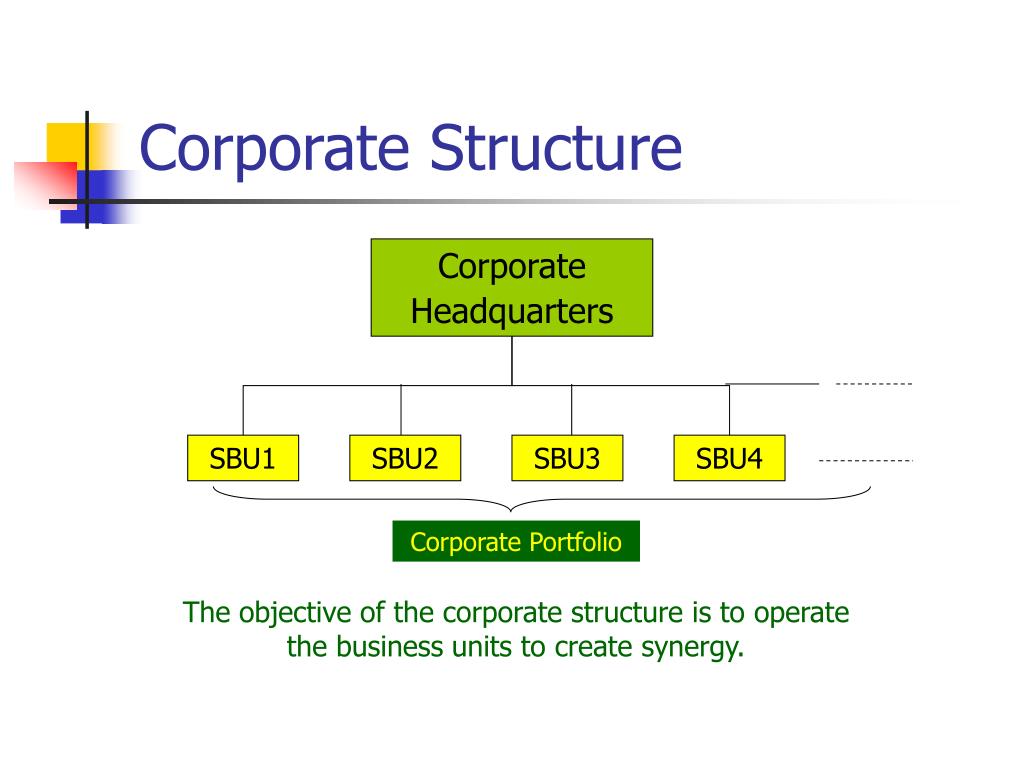 Corporate Structure

Corporate Headquarters

SBU1

SBU2

SBU3

SBU4

Corporate Portfolio

The objective of the corporate structure is to operate the business units to create synergy.